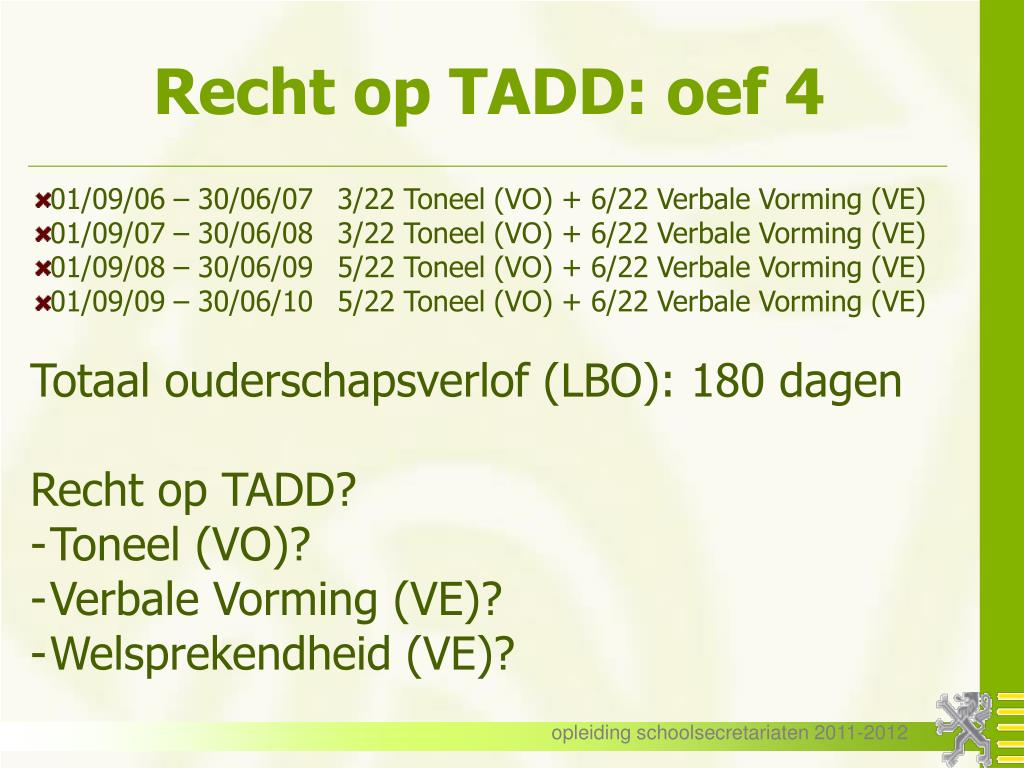 Recht op TADD: oef 4

01/09/06 – 30/06/07 3/22 Toneel (VO) + 6/22 Verbale Vorming (VE)
01/09/07 – 30/06/08 3/22 Toneel (VO) + 6/22 Verbale Vorming (VE)
01/09/08 – 30/06/09 5/22 Toneel (VO) + 6/22 Verbale Vorming (VE)
01/09/09 – 30/06/10 5/22 Toneel (VO) + 6/22 Verbale Vorming (VE)

Totaal ouderschapsverlof (LBO): 180 dagen

Recht op TADD?
-Toneel (VO)?
-Verbale Vorming (VE)?
-Welsprekendheid (VE)?

opleiding schoolsecretariaten 2011-2012